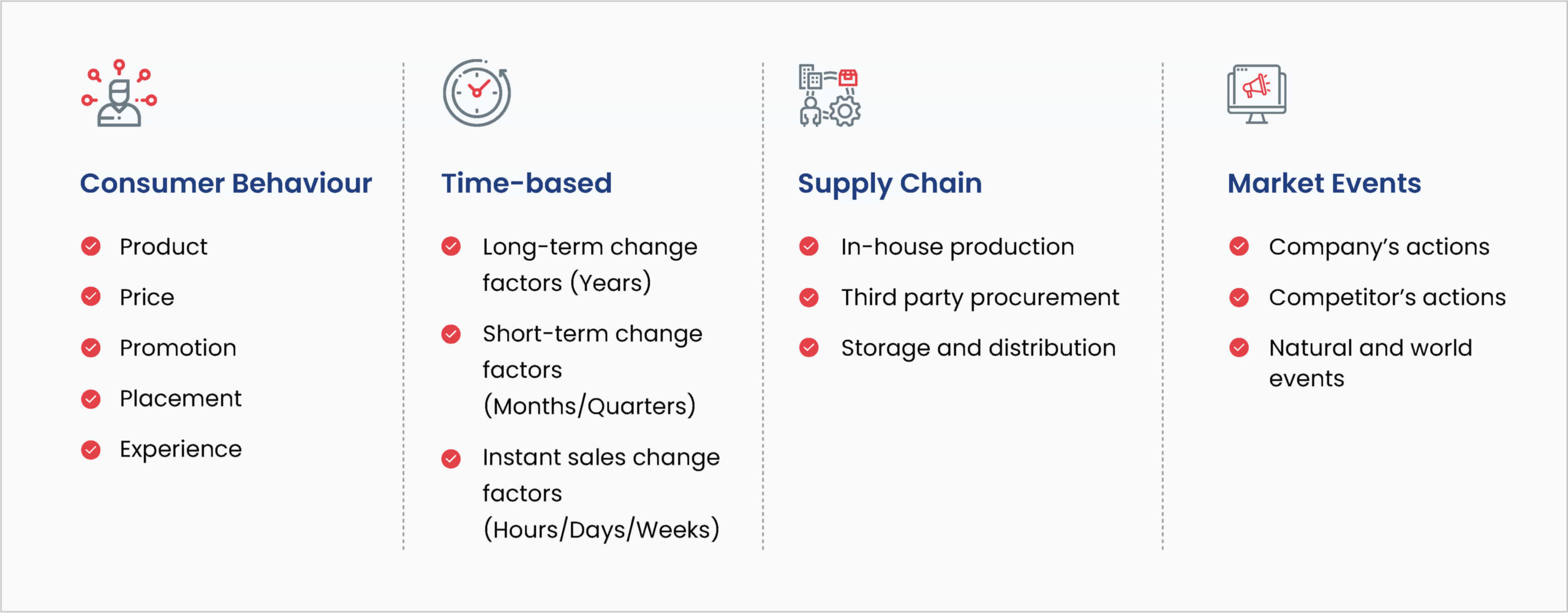 Consumer Behaviour

Product

Price

Promotion

Placement

Experience

Time-based

Long-term change factors (Years)

Short-term change factors (Months/Quarters)

Instant sales change factors (Hours/Days/Weeks)

Supply Chain

In-house production

Third party procurement

Storage and distribution

Market Events

Company's actions

Competitor's actions

Natural and world events